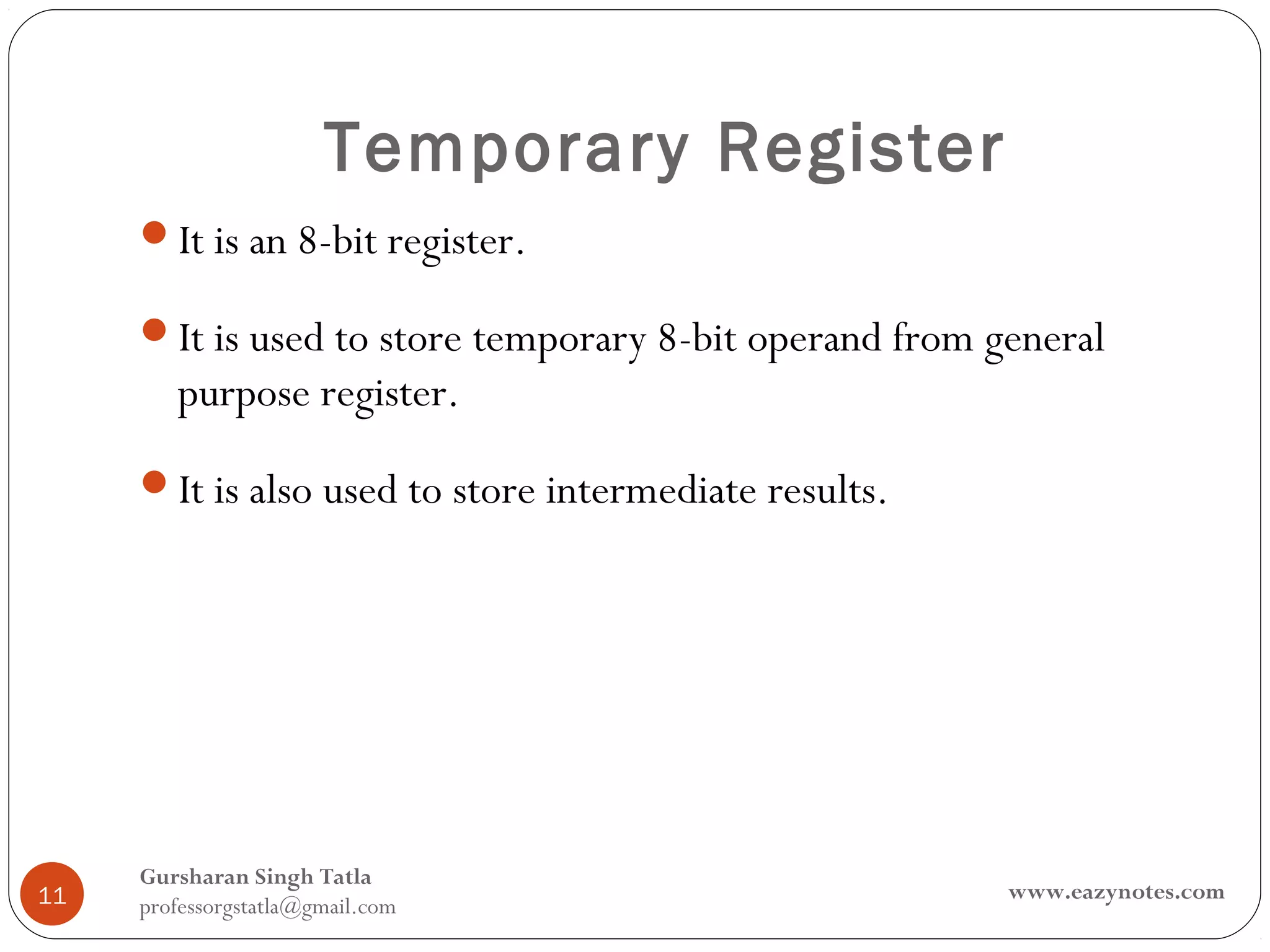 Temporary Register

- It is an 8-bit register.
- It is used to store temporary 8-bit operand from general purpose register.
- It is also used to store intermediate results.

11

Gursharan Singh Tatla
professorgstatla@gmail.com

www.eazynotes.com